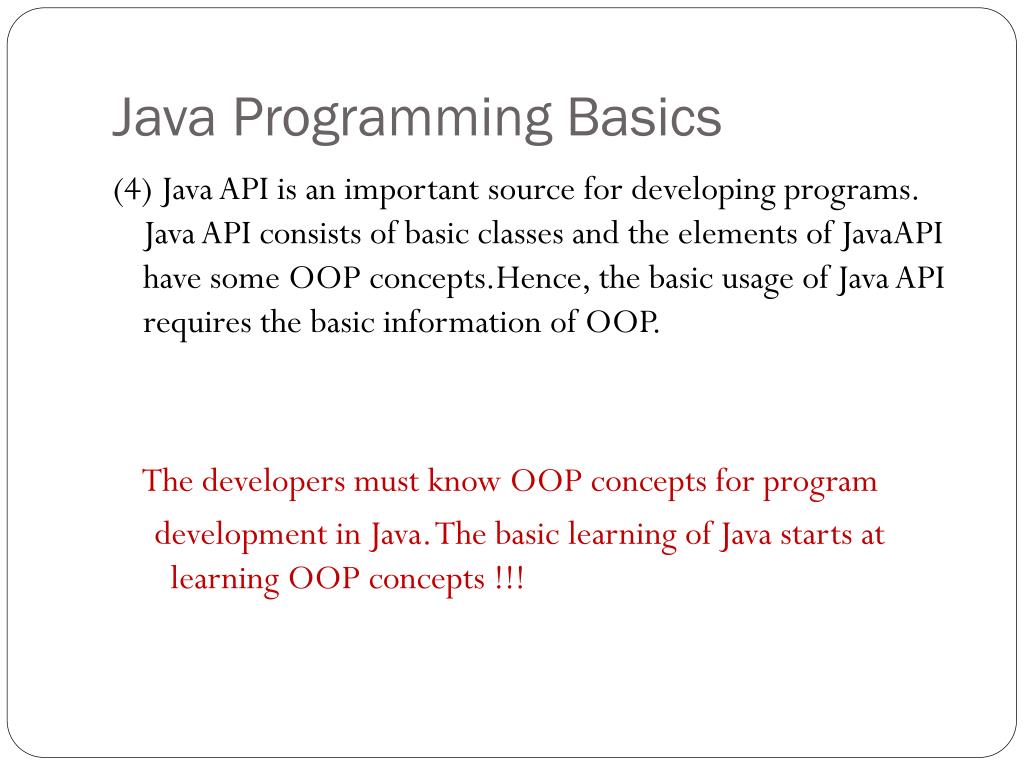 Java Programming Basics

(4) Java API is an important source for developing programs. Java API consists of basic classes and the elements of JavaAPI have some OOP concepts.Hence, the basic usage of Java API requires the basic information of OOP.

The developers must know OOP concepts for program development in Java. The basic learning of Java starts at learning OOP concepts !!!